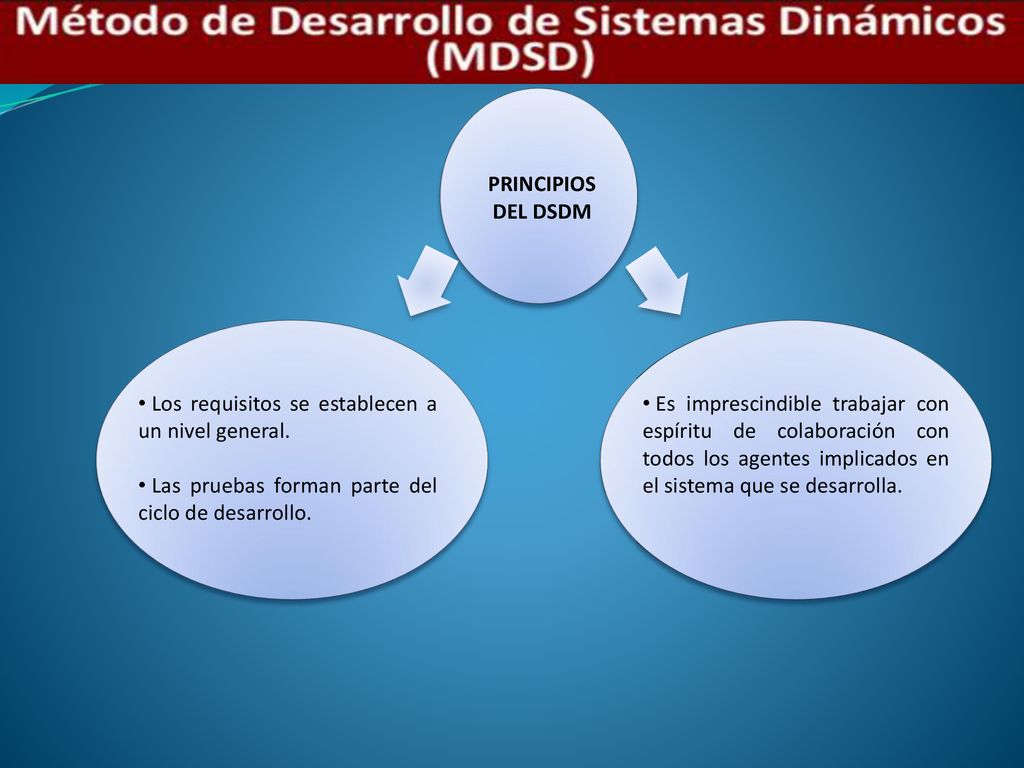 Método de Desarrollo de Sistemas Dinámicos (MDSD)

PRINCIPIOS DEL DSDM

• Los requisitos se establecen a un nivel general.

• Las pruebas forman parte del ciclo de desarrollo.

• Es imprescindible trabajar con espíritu de colaboración con todos los agentes implicados en el sistema que se desarrolla.